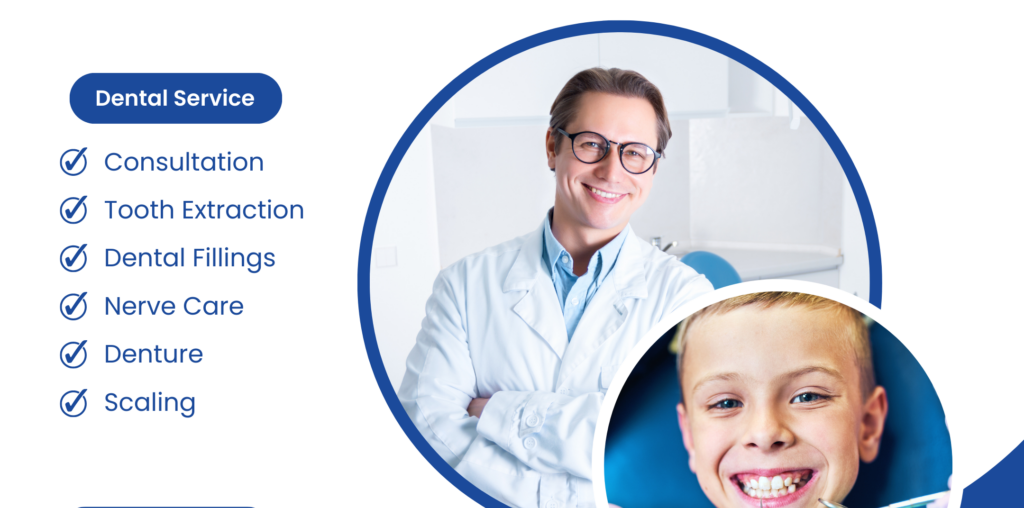 Dental Service

Consultation

Tooth Extraction

Dental Fillings

Nerve Care

Denture

Scaling